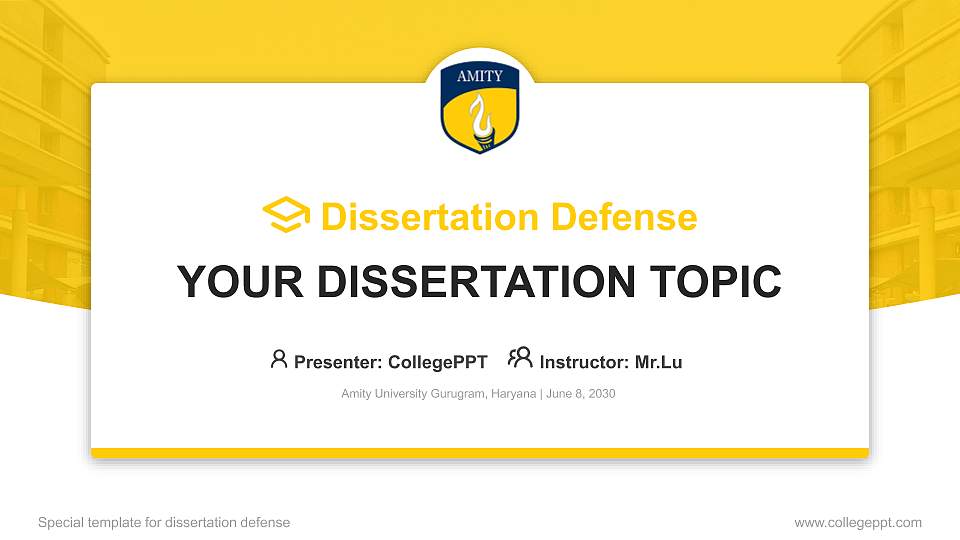 AMITY

Dissertation Defense

YOUR DISSERTATION TOPIC

Presenter: CollegePPT Instructor: Mr.Lu

Amity University Gurugram, Haryana | June 8, 2030

Special template for dissertation defense

www.collegeppt.com